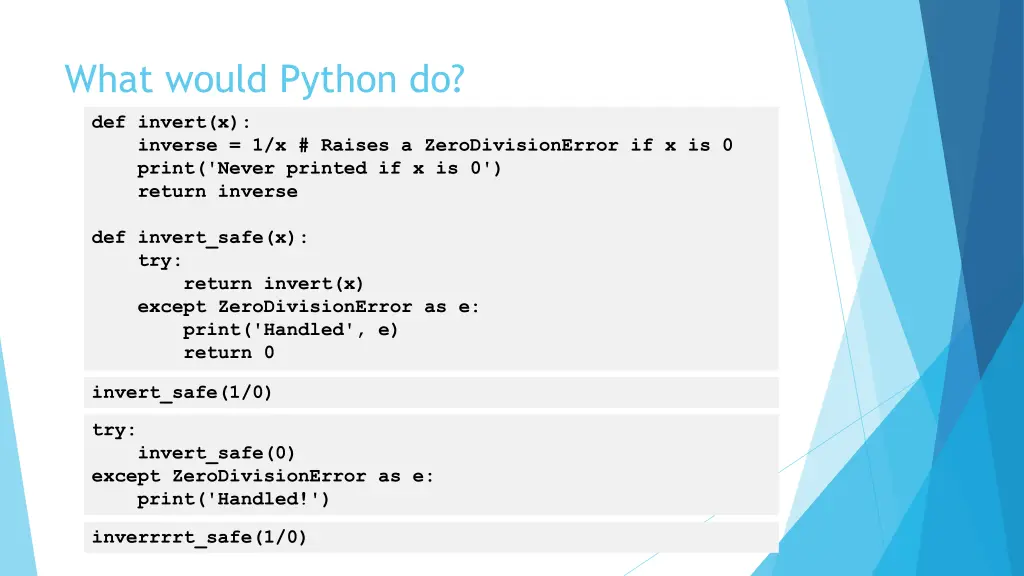 What would Python do?

def invert(x):
    inverse = 1/x # Raises a ZeroDivisionError if x is 0
    print('Never printed if x is 0')
    return inverse

def invert_safe(x):
    try:
        return invert(x)
    except ZeroDivisionError as e:
        print('Handled', e)
        return 0

invert_safe(1/0)

try:
    invert_safe(0)
except ZeroDivisionError as e:
    print('Handled!')

inverrrrt_safe(1/0)